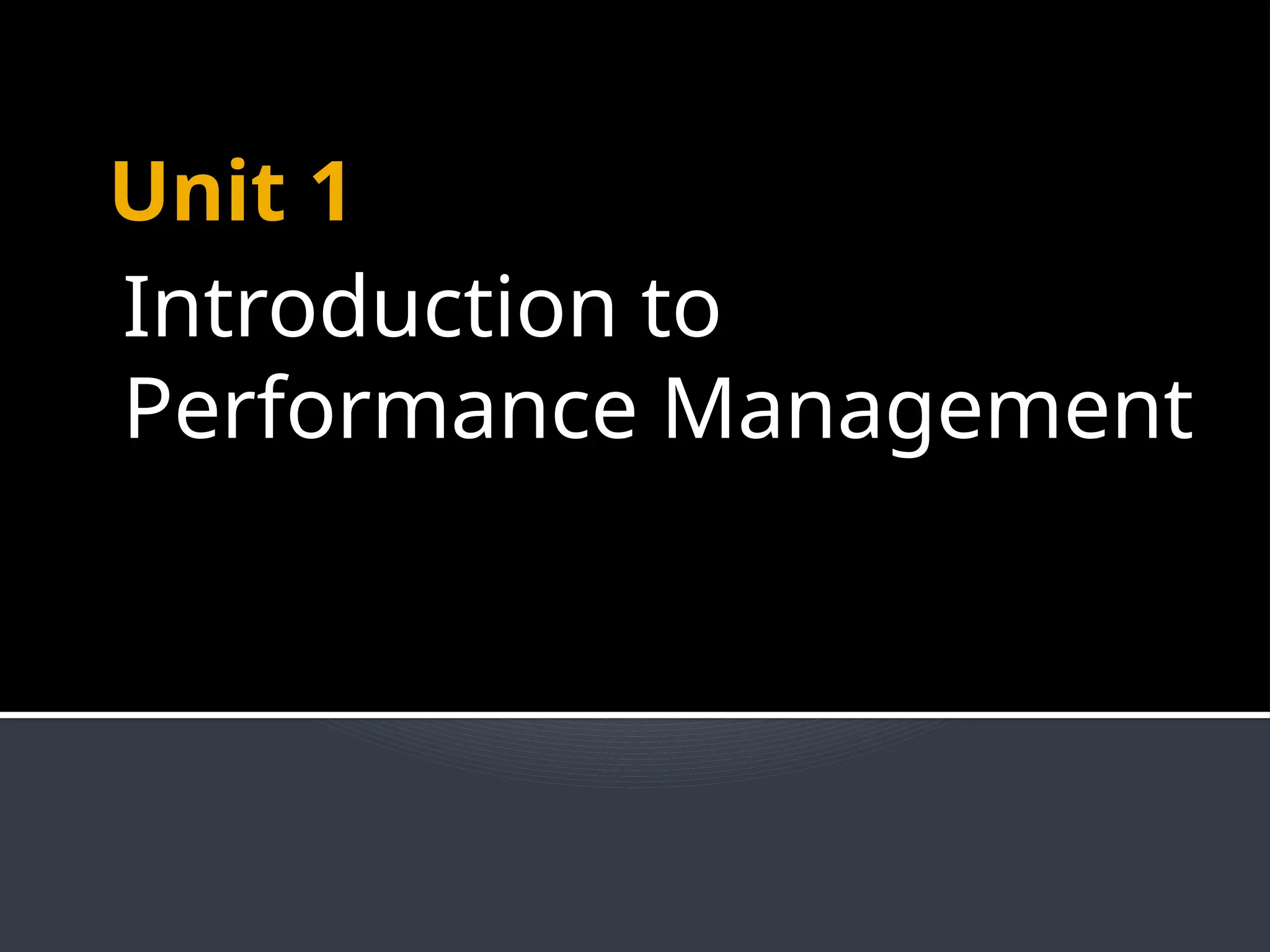 Unit 1

Introduction to Performance Management